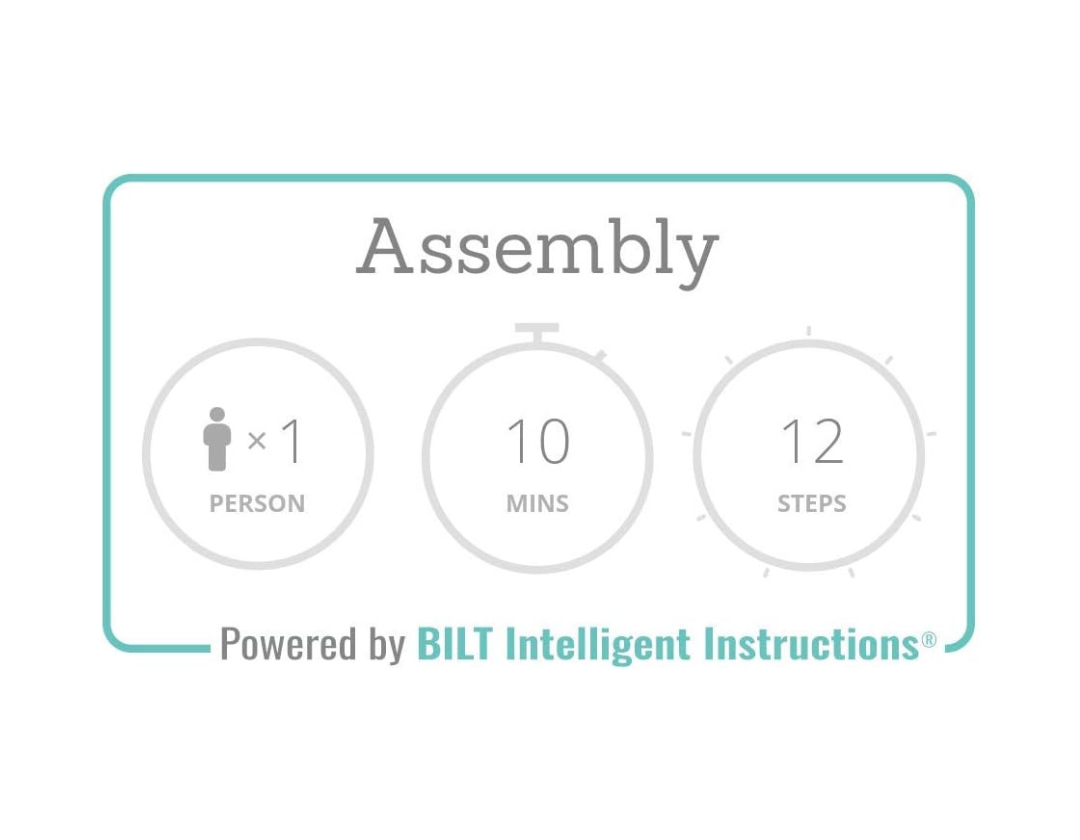 Assembly

×1
PERSON

10
MINS

12
STEPS

Powered by BILT Intelligent Instructions®